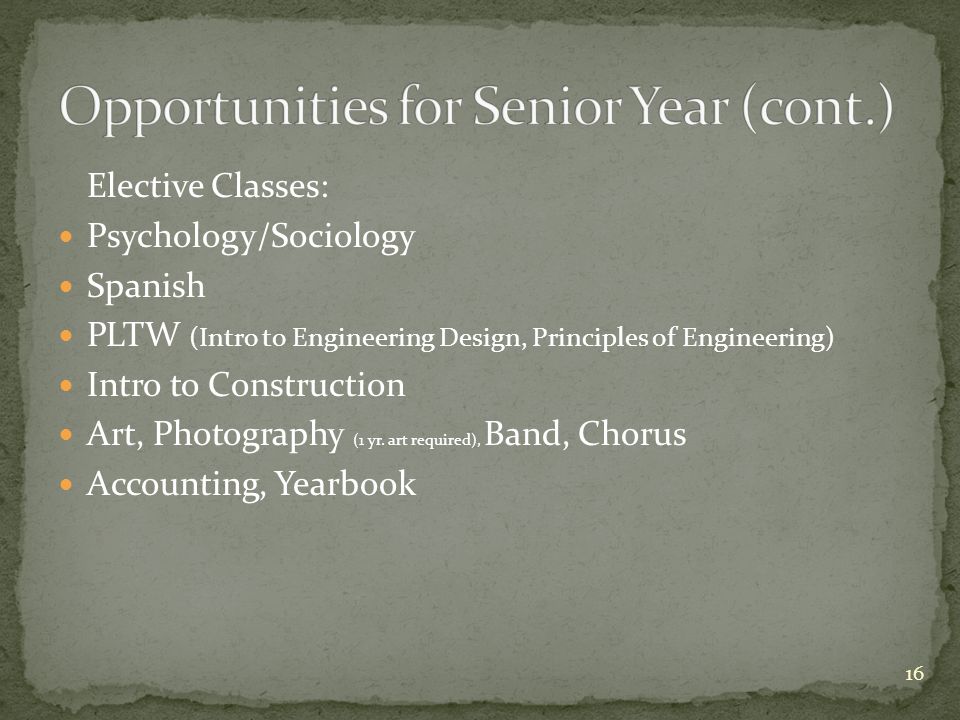 Opportunities for Senior Year (cont.)

Elective Classes:

- Psychology/Sociology
- Spanish
- PLTW (Intro to Engineering Design, Principles of Engineering)
- Intro to Construction
- Art, Photography (1 yr. art required), Band, Chorus
- Accounting, Yearbook

16